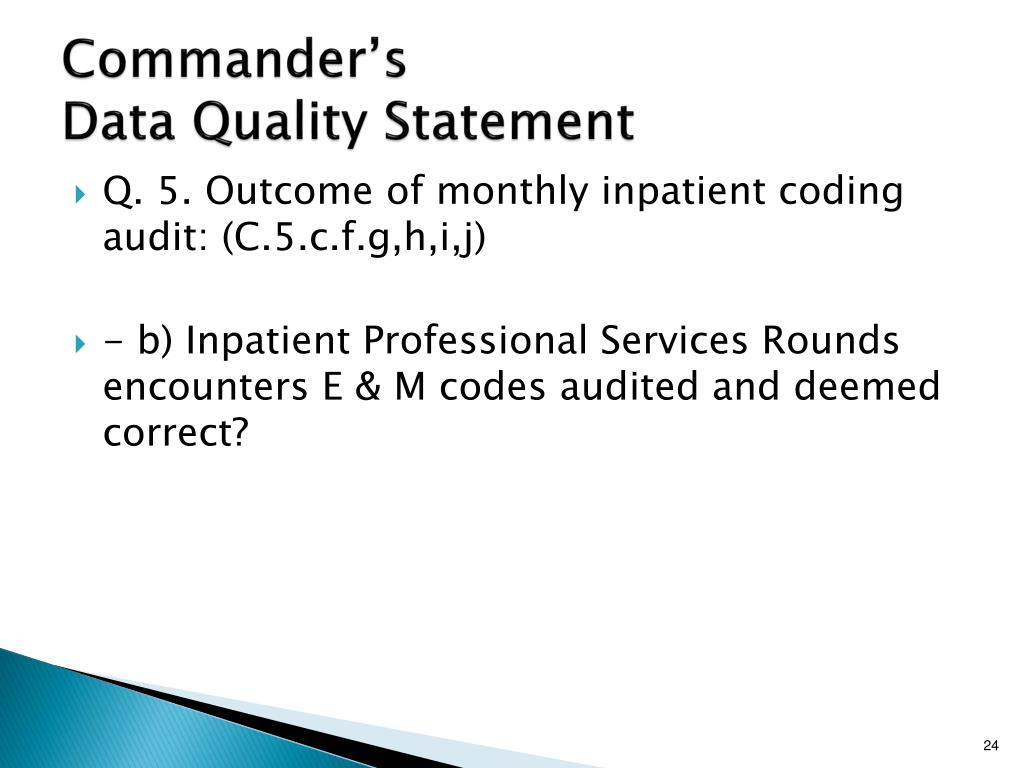 Commander's
Data Quality Statement

Q. 5. Outcome of monthly inpatient coding audit: (C.5.c.f.g,h,i,j)

- b) Inpatient Professional Services Rounds encounters E & M codes audited and deemed correct?

24